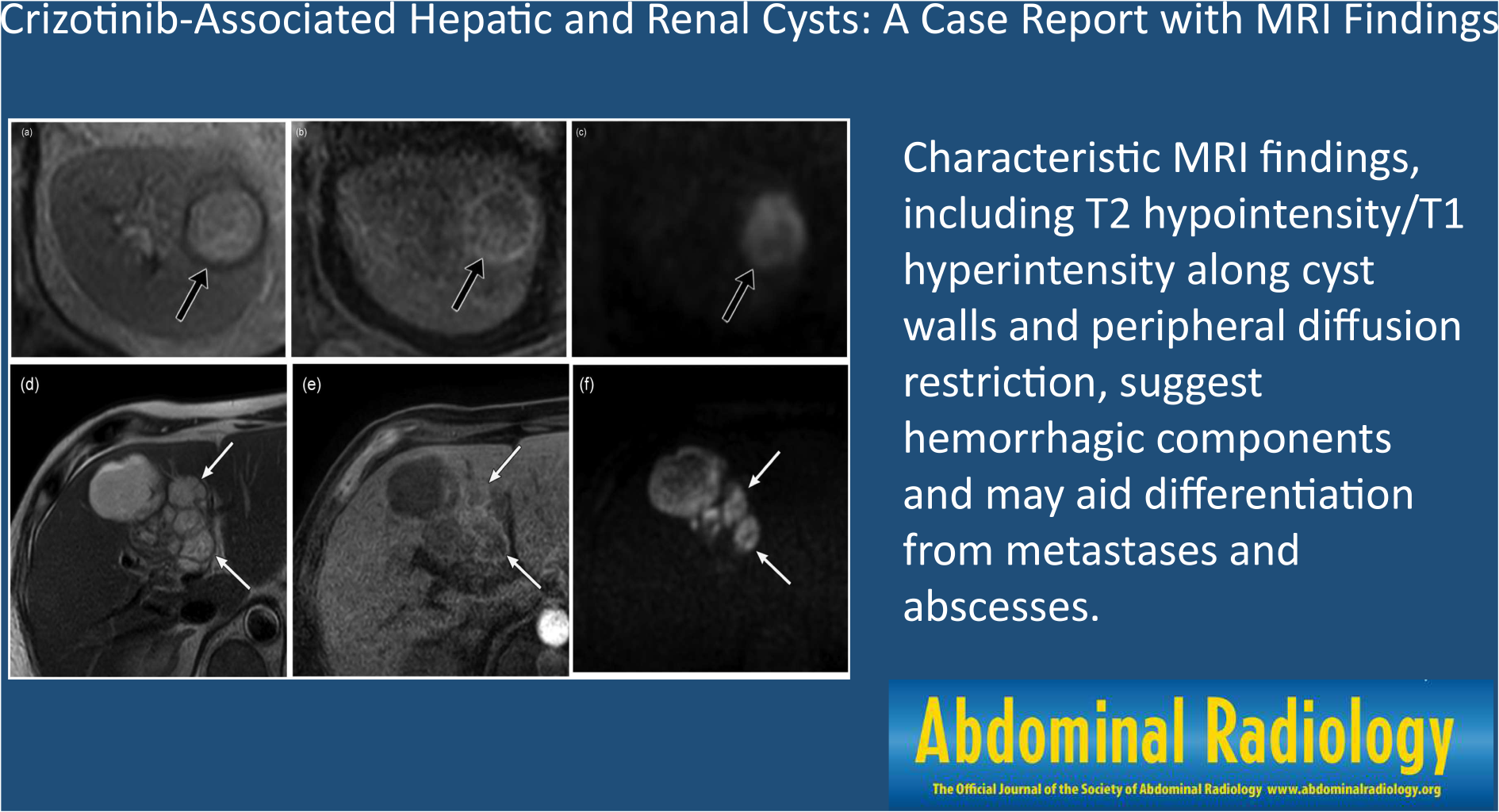 Crizotinib-Associated Hepatic and Renal Cysts: A Case Report with MRI Findings

(a)

(b)

(c)

(d)

(e)

(f)

Characteristic MRI findings, including T2 hypointensity/T1 hyperintensity along cyst walls and peripheral diffusion restriction, suggest hemorrhagic components and may aid differentiation from metastases and abscesses.

Abdominal Radiology

The Official Journal of the Society of Abdominal Radiology www.abdominalradiology.org